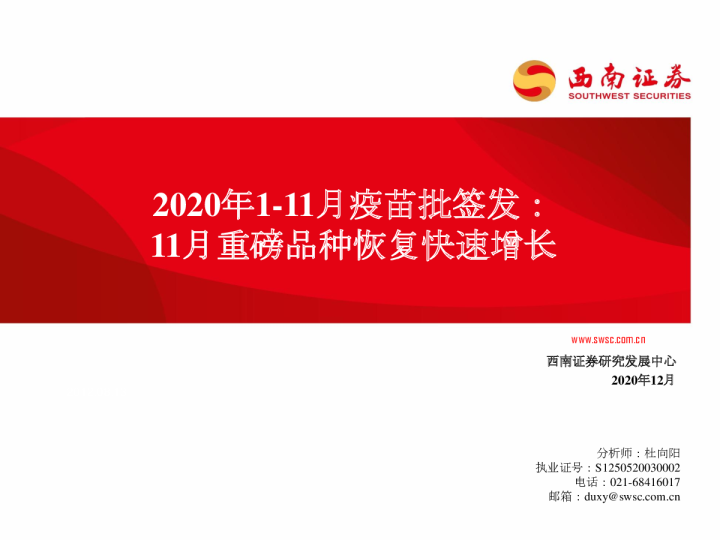 西南证券
SOUTHWEST SECURITIES

2020年1-11月疫苗批签发：
11月重磅品种恢复快速增长

www.swsc.com.cn

西南证券研究发展中心
2020年12月

分析师：杜向阳
执业证号：S1250520030002
电话：021-68416017
邮箱：duxy@swsc.com.cn